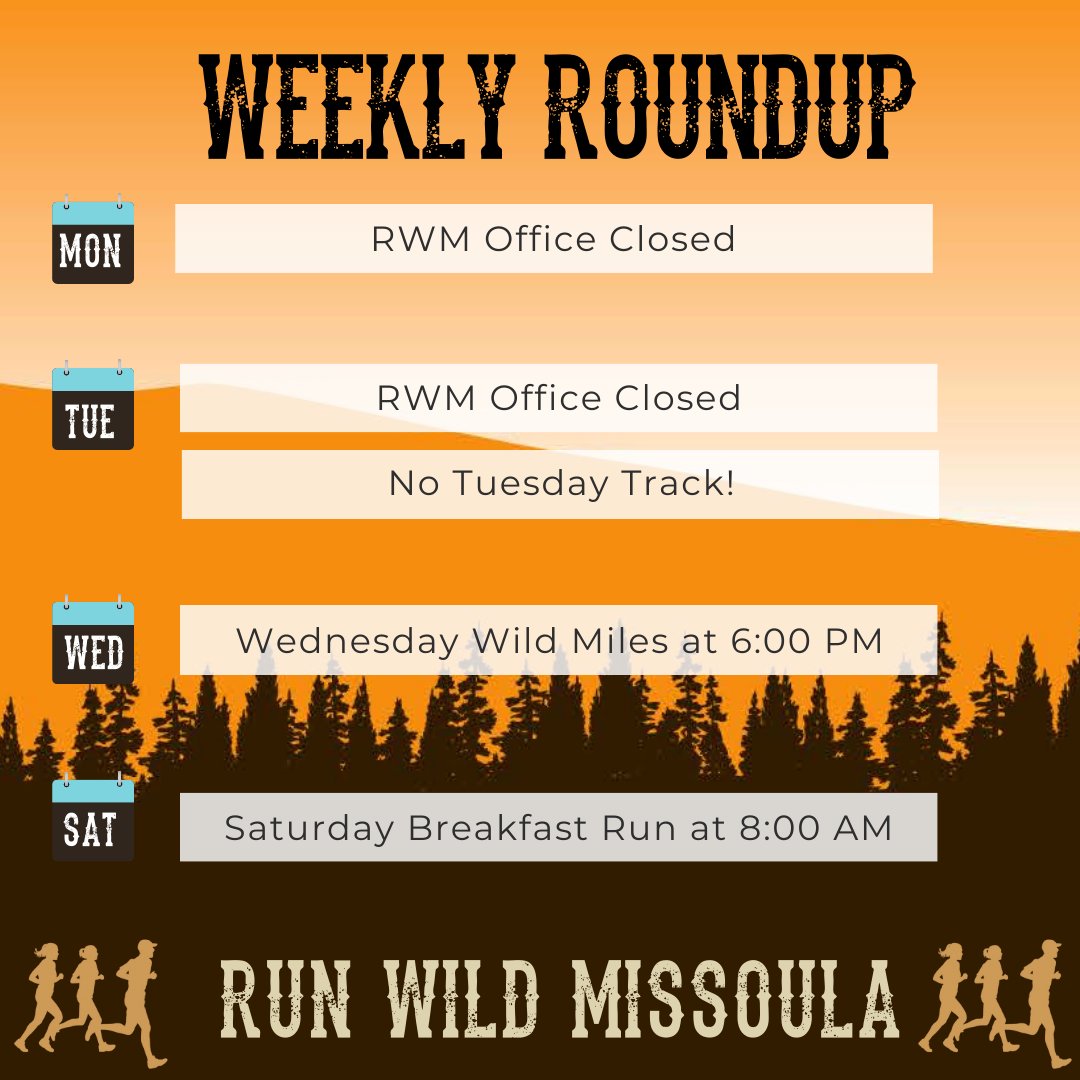 WEEKLY ROUNDUP

MON

RWM Office Closed

TUE

RWM Office Closed

No Tuesday Track!

WED

Wednesday Wild Miles at 6:00 PM

SAT

Saturday Breakfast Run at 8:00 AM

RUN WILD MISSOULA